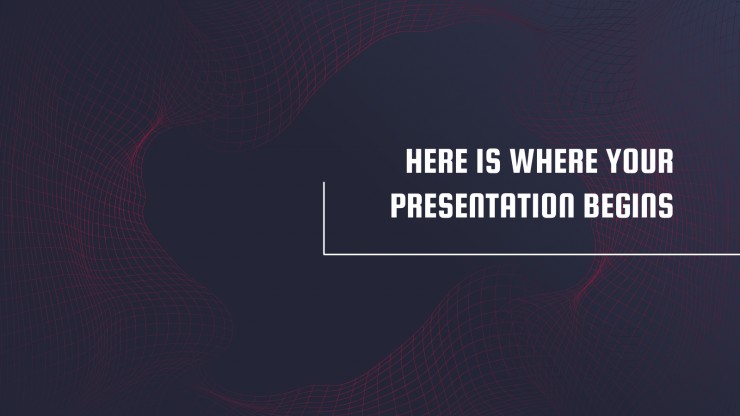 HERE IS WHERE YOUR PRESENTATION BEGINS